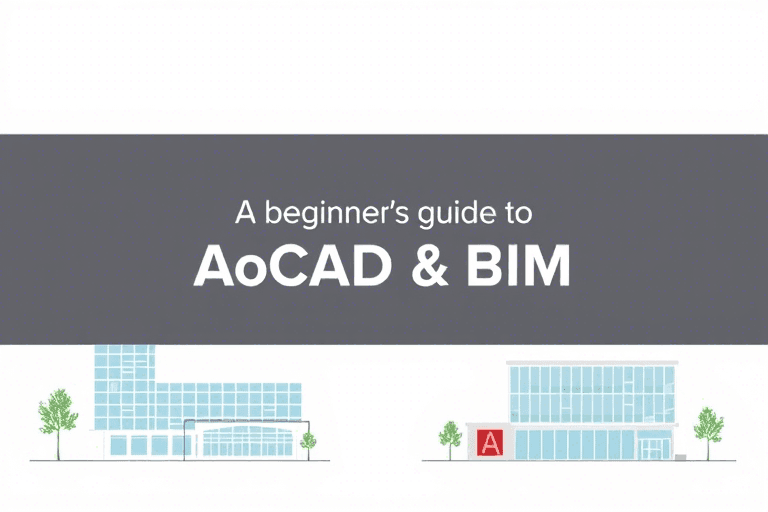 A beginner's guide to
AoCAD & BIM

A